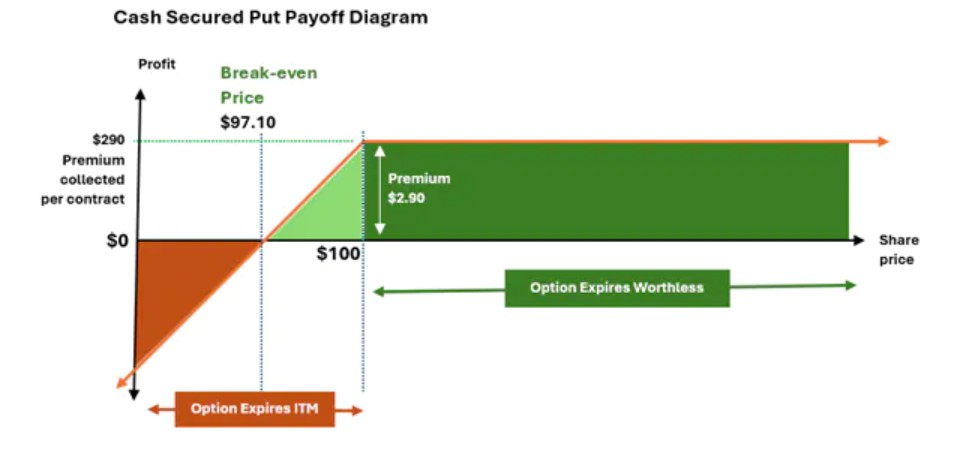 Cash Secured Put Payoff Diagram

Profit

Break-even Price

$97.10

$290
Premium collected per contract

Premium
$2.90

$0

$100

Share price

Option Expires Worthless

Option Expires ITM